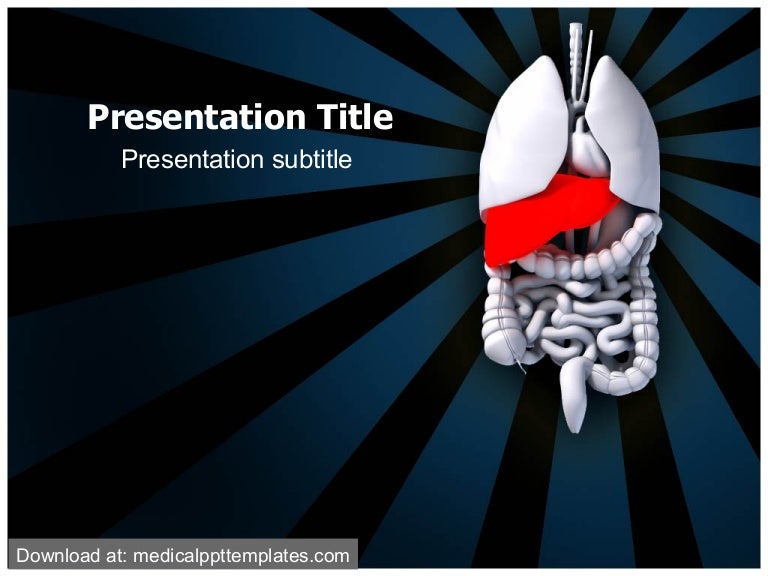 Presentation Title
Presentation subtitle

Download at: medicalppttemplates.com